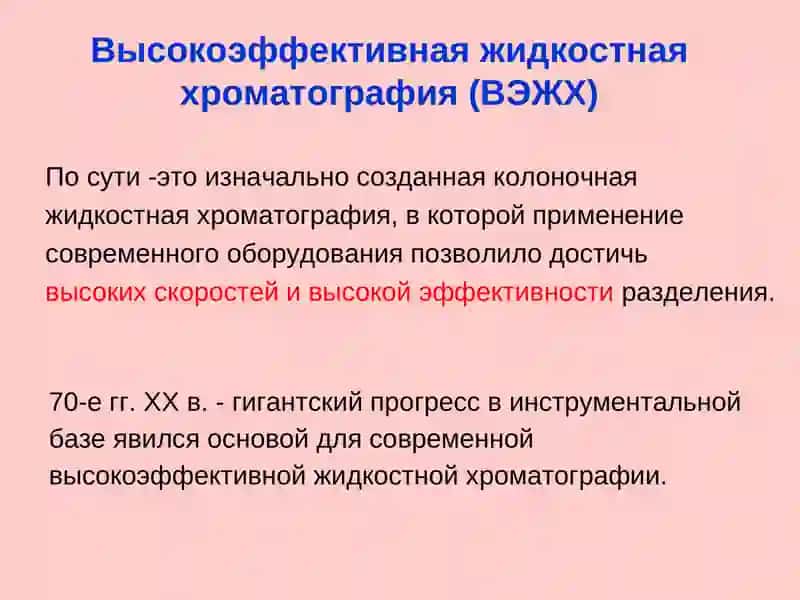 Высокоэффективная жидкостная хроматография (ВЭЖХ)

По сути -это изначально созданная колоночная жидкостная хроматография, в которой применение современного оборудования позволило достичь высоких скоростей и высокой эффективности разделения.

70-е гг. XX в. - гигантский прогресс в инструментальной базе явился основой для современной высокоэффективной жидкостной хроматографии.